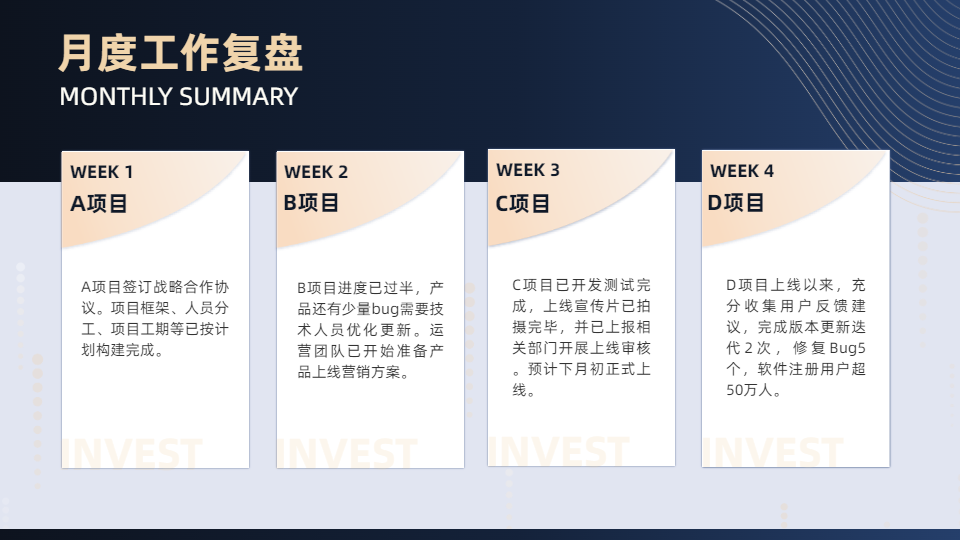 月度工作复盘
MONTHLY SUMMARY

WEEK 1
A项目

A项目签订战略合作协议。项目框架、人员分工、项目工期等已按计划构建完成。

INVEST

WEEK 2
B项目

B项目进度已过半，产品还有少量bug需要技术人员优化更新。运营团队已开始准备产品上线营销方案。

INVEST

WEEK 3
C项目

C项目已开发测试完成，上线宣传片已拍摄完毕，并已上报相关部门开展上线审核。预计下月初正式上线。

INVEST

WEEK 4
D项目

D项目上线以来，充分收集用户反馈建议，完成版本更新迭代2次，修复Bug5个，软件注册用户超50万人。

INVEST